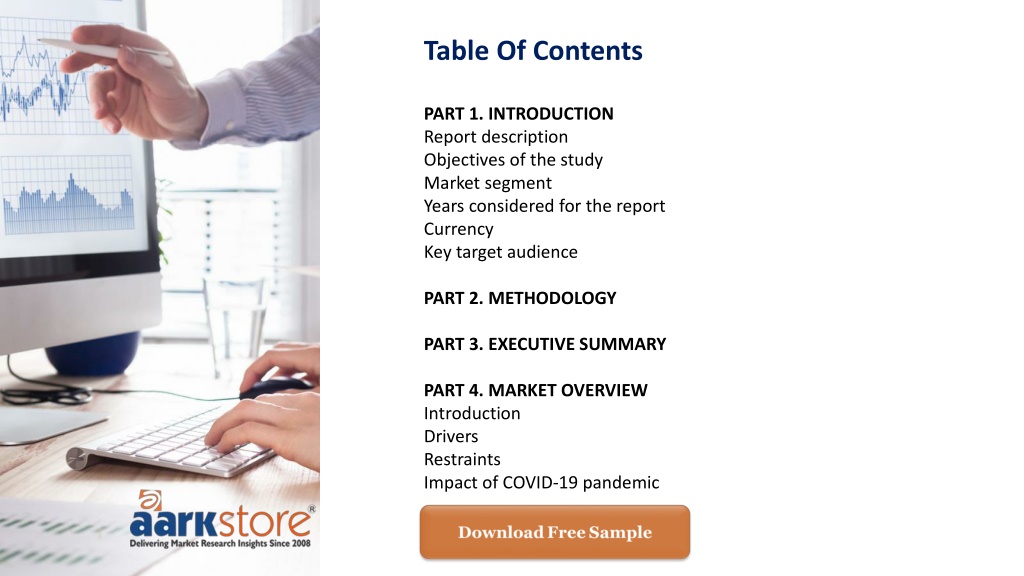 Table Of Contents

PART 1. INTRODUCTION
Report description
Objectives of the study
Market segment
Years considered for the report
Currency
Key target audience

PART 2. METHODOLOGY

PART 3. EXECUTIVE SUMMARY

PART 4. MARKET OVERVIEW
Introduction
Drivers
Restraints
Impact of COVID-19 pandemic

aarkstore®
Delivering Market Research Insights Since 2008

Download Free Sample